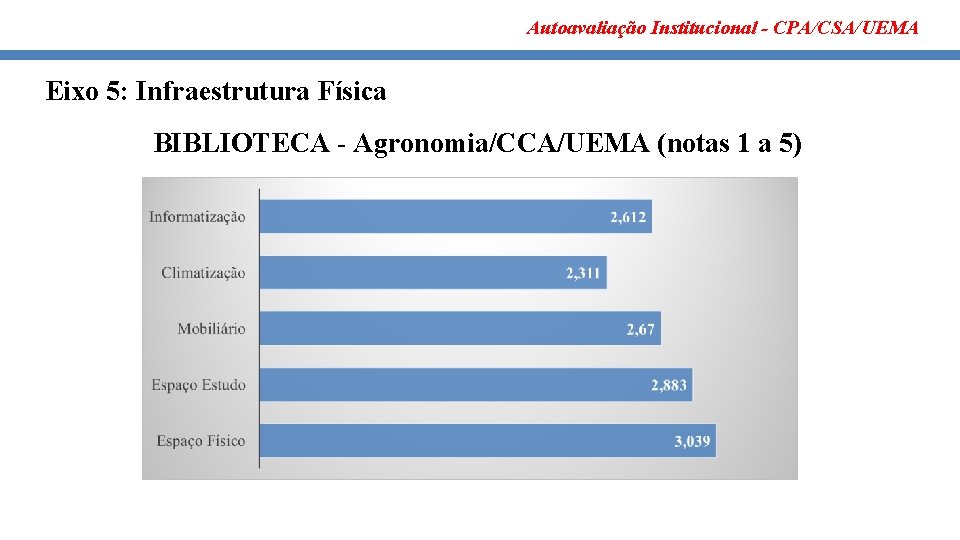 Autoavaliação Institucional - CPA/CSA/UEMA

Eixo 5: Infraestrutura Física

BIBLIOTECA - Agronomia/CCA/UEMA (notas 1 a 5)

Informatização 2,612
Climatização 2,311
Mobiliário 2,67
Espaço Estudo 2,883
Espaço Físico 3,039